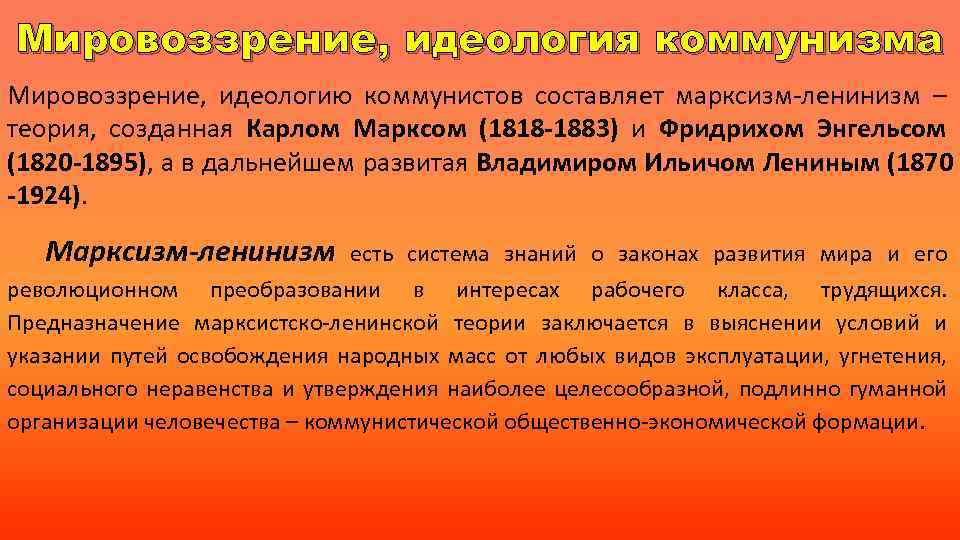 Мировоззрение, идеология коммунизма

Мировоззрение, идеологию коммунистов составляет марксизм-ленинизм – теория, созданная Карлом Марксом (1818-1883) и Фридрихом Энгельсом (1820-1895), а в дальнейшем развитая Владимиром Ильичом Лениным (1870 -1924).

Марксизм-ленинизм есть система знаний о законах развития мира и его революционном преобразовании в интересах рабочего класса, трудящихся. Предназначение марксистско-ленинской теории заключается в выяснении условий и указании путей освобождения народных масс от любых видов эксплуатации, угнетения, социального неравенства и утверждения наиболее целесообразной, подлинно гуманной организации человечества – коммунистической общественно-экономической формации.